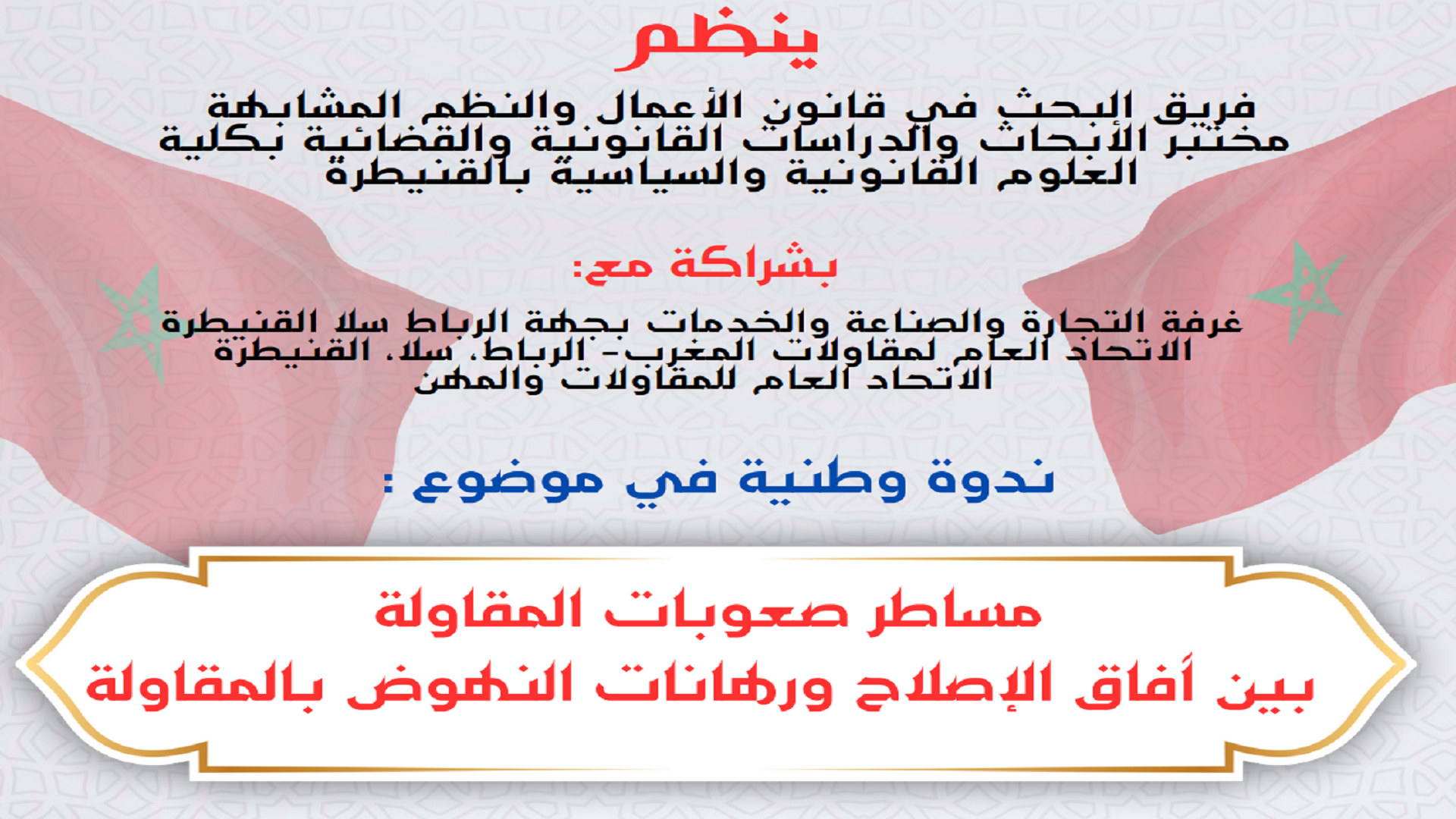 ينظم

فريق البحث في قانون الأعمال والنظم المشابهة
مختبر الأبحاث والدراسات القانونية والقضائية بكلية
العلوم القانونية والسياسية بالقنيطرة

بشراكة مع:

غرفة التجارة والصناعة والخدمات بجهة الرباط سلا القنيطرة
الاتحاد العام لمقاولات المغرب- الرباط، سلا، القنيطرة
الاتحاد العام للمقاولات والمهن

ندوة وطنية في موضوع :

مساطر صعوبات المقاولة
بين أفاق الإصلاح ورهانات النهوض بالمقاولة